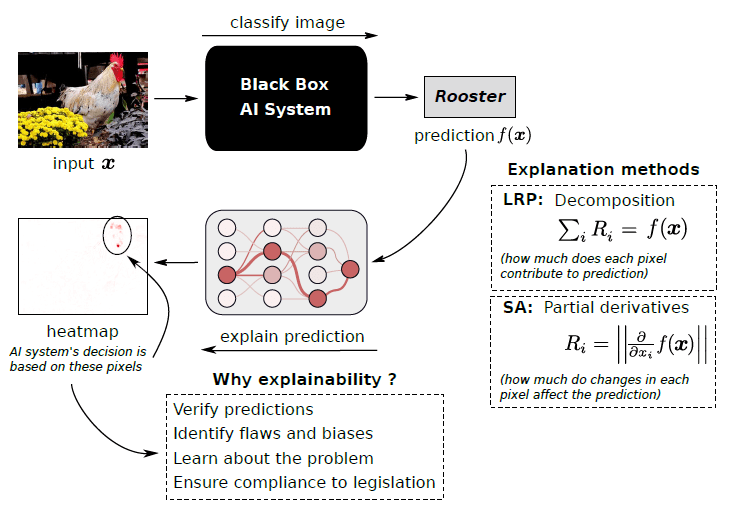 classify image

Black Box AI System

Rooster

input $\boldsymbol{x}$

prediction $f(\boldsymbol{x})$

Explanation methods

LRP: Decomposition

$\sum_i R_i = f(\boldsymbol{x})$

(how much does each pixel contribute to prediction)

SA: Partial derivatives

$R_i = \left|\left|\frac{\partial}{\partial x_i} f(\boldsymbol{x})\right|\right|$

(how much do changes in each pixel affect the prediction)

heatmap

AI system's decision is based on these pixels

explain prediction

Why explainability ?

Verify predictions
Identify flaws and biases
Learn about the problem
Ensure compliance to legislation